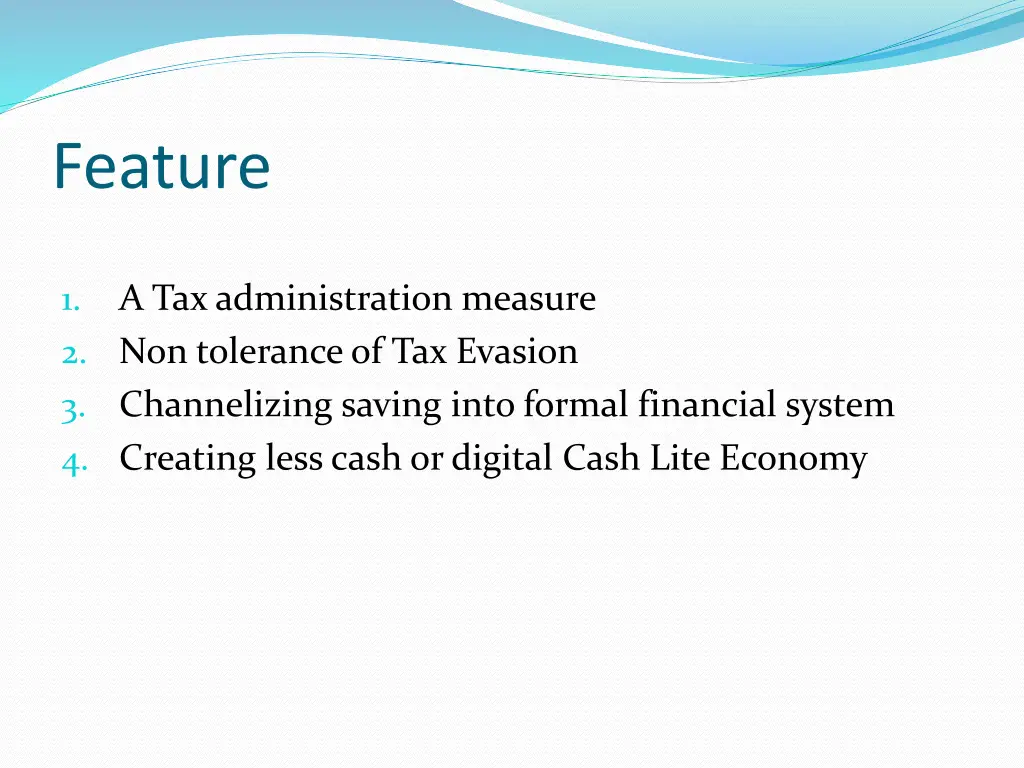 Feature

1. A Tax administration measure
2. Non tolerance of Tax Evasion
3. Channelizing saving into formal financial system
4. Creating less cash or digital Cash Lite Economy